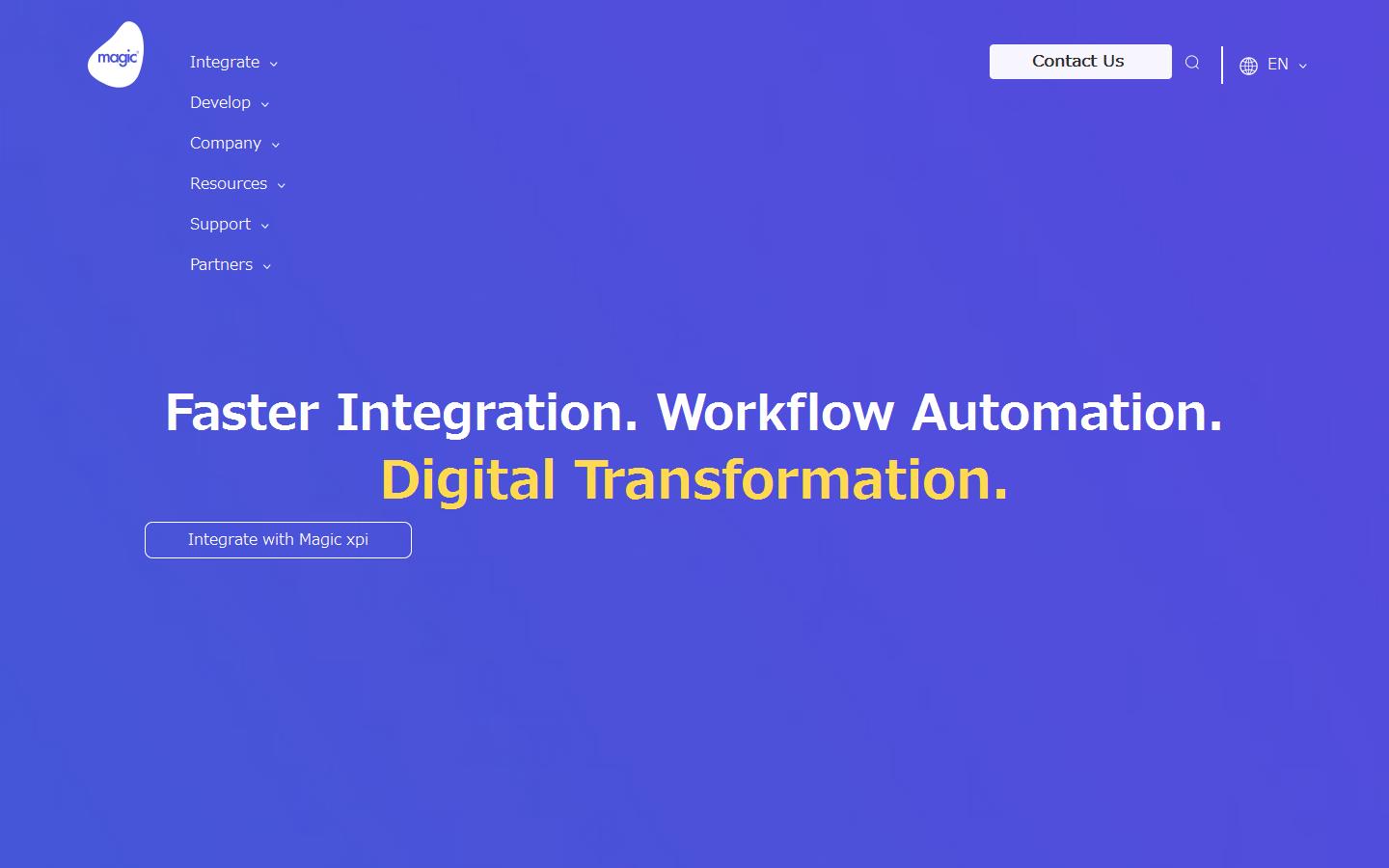 magic

Integrate
Develop
Company
Resources
Support
Partners

Contact Us

EN

Faster Integration. Workflow Automation.
Digital Transformation.

Integrate with Magic xpi